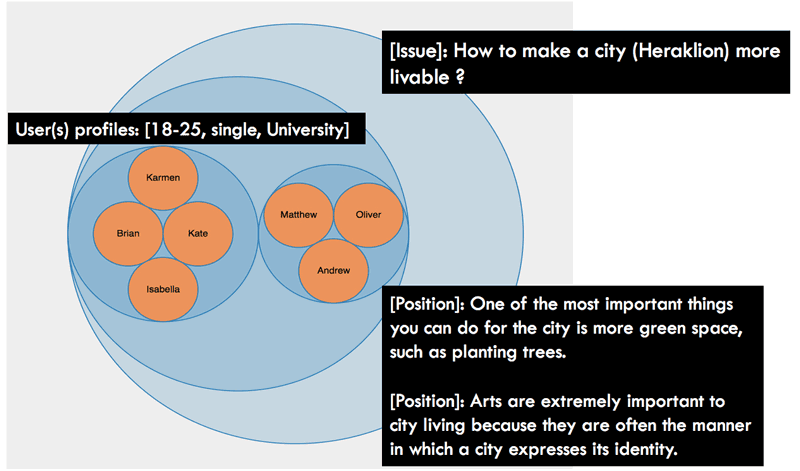 [Issue]: How to make a city (Heraklion) more livable ?

User(s) profiles: [18-25, single, University]

Karmen

Brian

Kate

Isabella

Matthew

Oliver

Andrew

[Position]: One of the most important things you can do for the city is more green space, such as planting trees.

[Position]: Arts are extremely important to city living because they are often the manner in which a city expresses its identity.